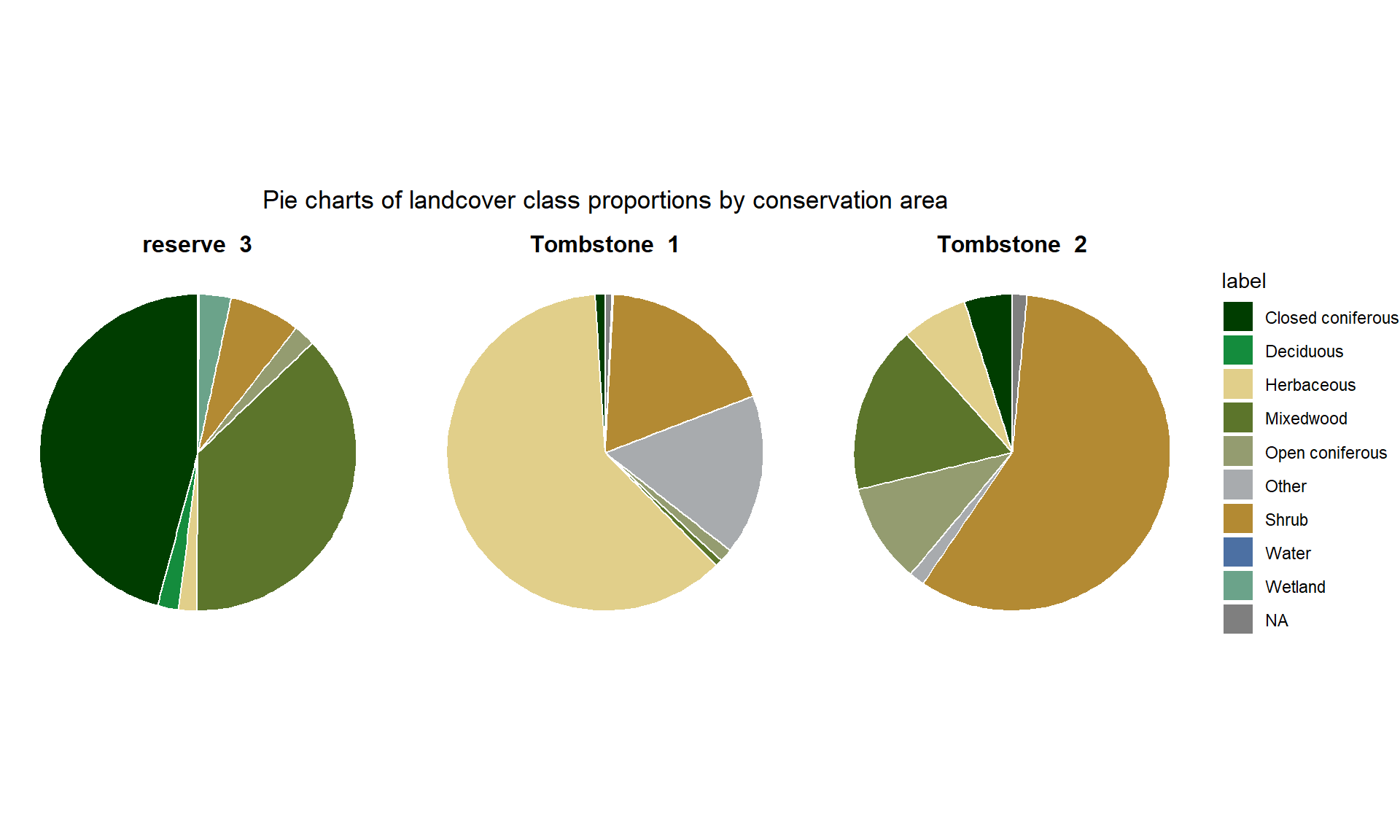 Pie charts of landcover class proportions by conservation area

reserve 3

Tombstone 1

Tombstone 2

label
Closed coniferous
Deciduous
Herbaceous
Mixedwood
Open coniferous
Other
Shrub
Water
Wetland
NA